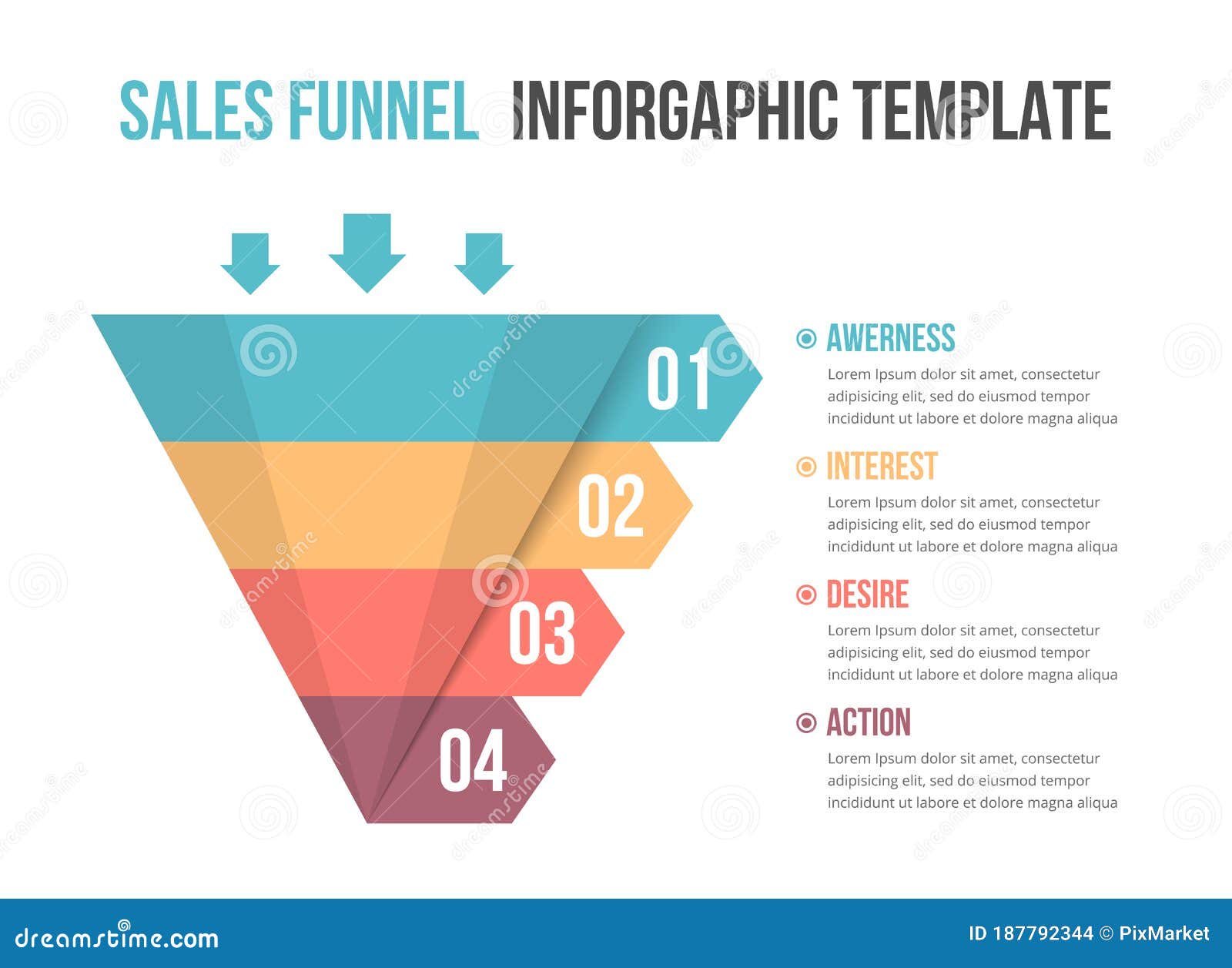 SALES FUNNEL INFORGAPHIC TEMPLATE

01

02

03

04

AWERNESS
Lorem Ipsum dolor sit amet, consectetur adipisicing elit, sed do eiusmod tempor incididunt ut labore et dolore magna aliqua

INTEREST
Lorem Ipsum dolor sit amet, consectetur adipisicing elit, sed do eiusmod tempor incididunt ut labore et dolore magna aliqua

DESIRE
Lorem Ipsum dolor sit amet, consectetur adipisicing elit, sed do eiusmod tempor incididunt ut labore et dolore magna aliqua

ACTION
Lorem Ipsum dolor sit amet, consectetur adipisicing elit, sed do eiusmod tempor incididunt ut labore et dolore magna aliqua

dreamstime.com

ID 187792344 © PixMarket